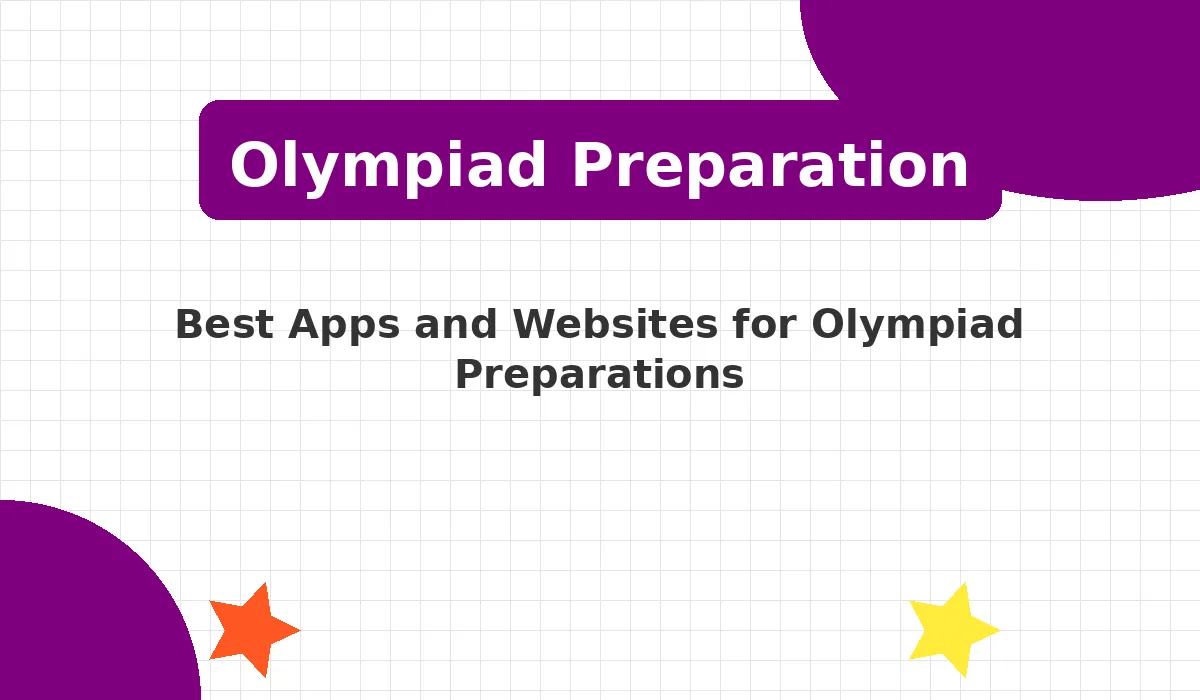 Olympiad Preparation

Best Apps and Websites for Olympiad Preparations